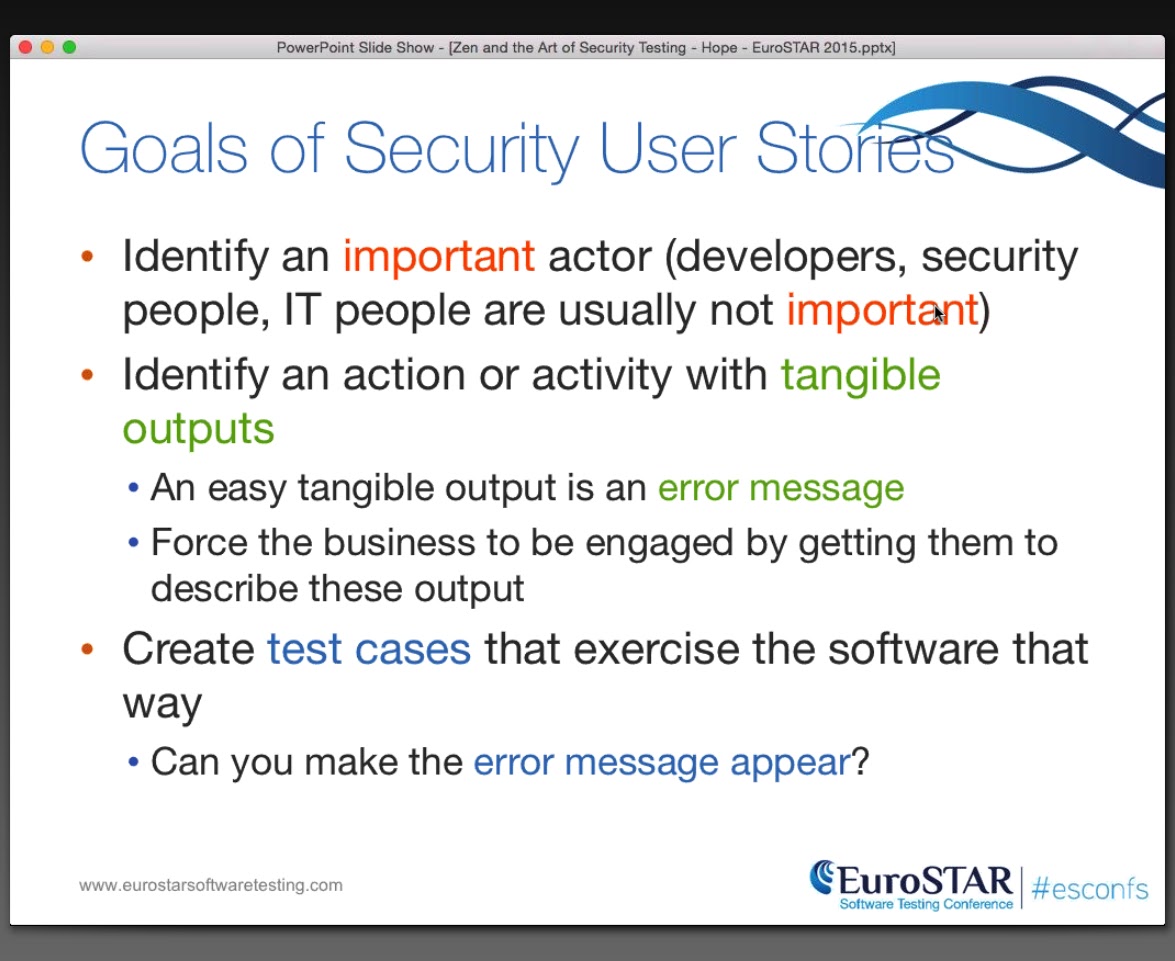 PowerPoint Slide Show - [Zen and the Art of Security Testing - Hope - EuroSTAR 2015.pptx]

Goals of Security User Stories

• Identify an important actor (developers, security people, IT people are usually not important)
• Identify an action or activity with tangible outputs
  • An easy tangible output is an error message
  • Force the business to be engaged by getting them to describe these output
• Create test cases that exercise the software that way
  • Can you make the error message appear?

www.eurostarsoftwaretesting.com

EuroSTAR Software Testing Conference #esconfs